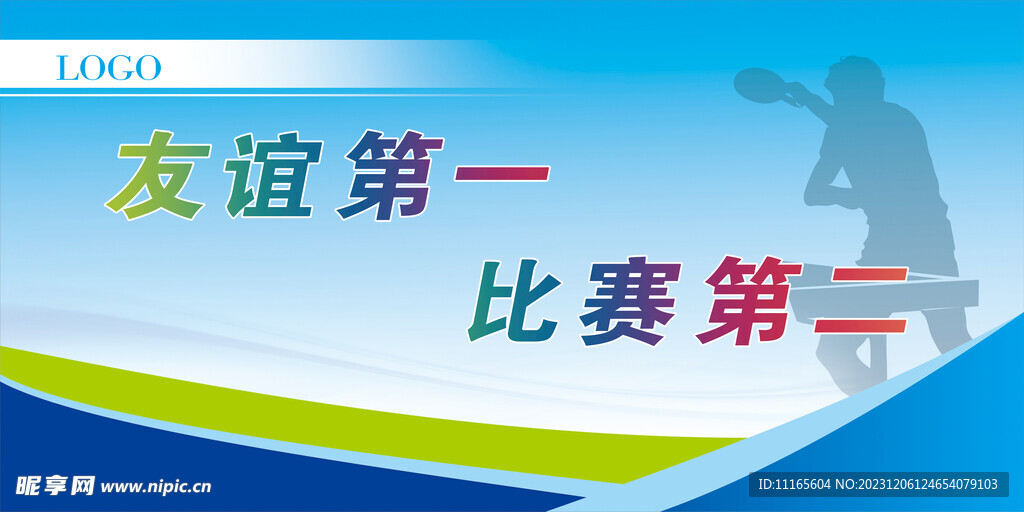 LOGO

友谊第一

比赛第二

昵享网 www.nipic.cn

ID:11165604 NO:20231206124654079103